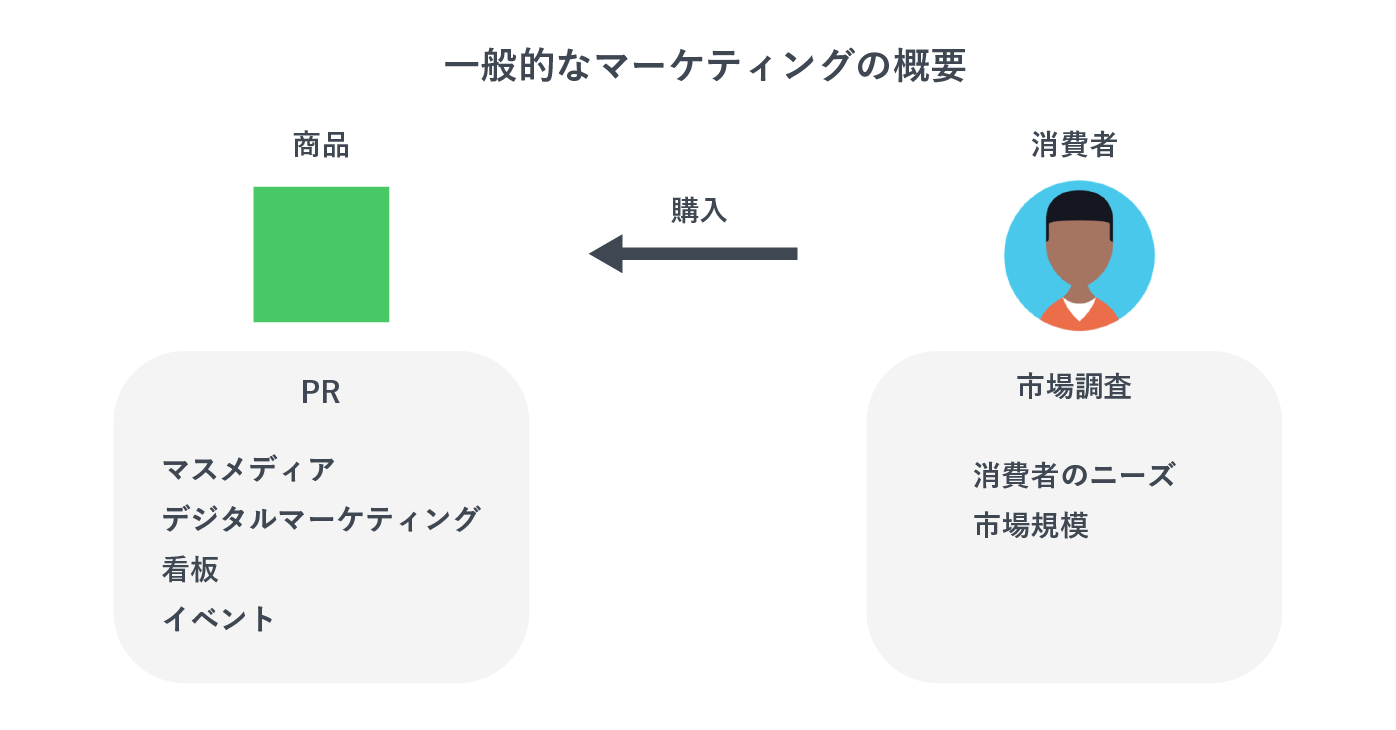 一般的なマーケティングの概要

商品

購入

消費者

PR

マスメディア
デジタルマーケティング
看板
イベント

市場調査

消費者のニーズ
市場規模